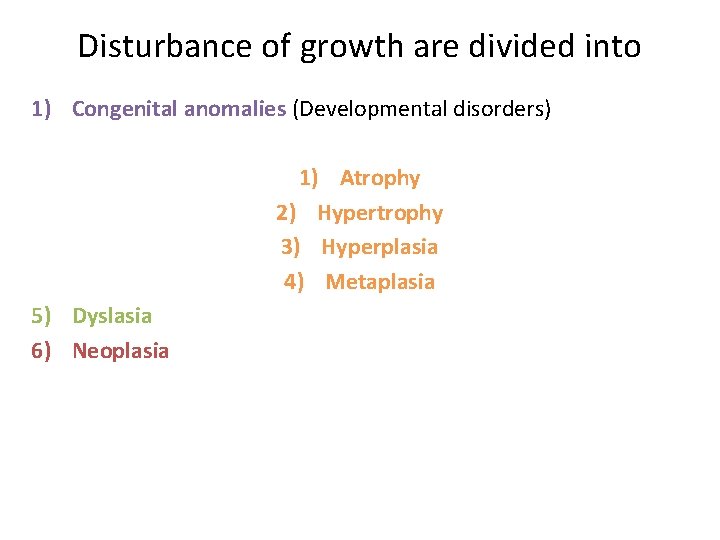 Disturbance of growth are divided into

1) Congenital anomalies (Developmental disorders)

1) Atrophy
2) Hypertrophy
3) Hyperplasia
4) Metaplasia

5) Dyslasia
6) Neoplasia